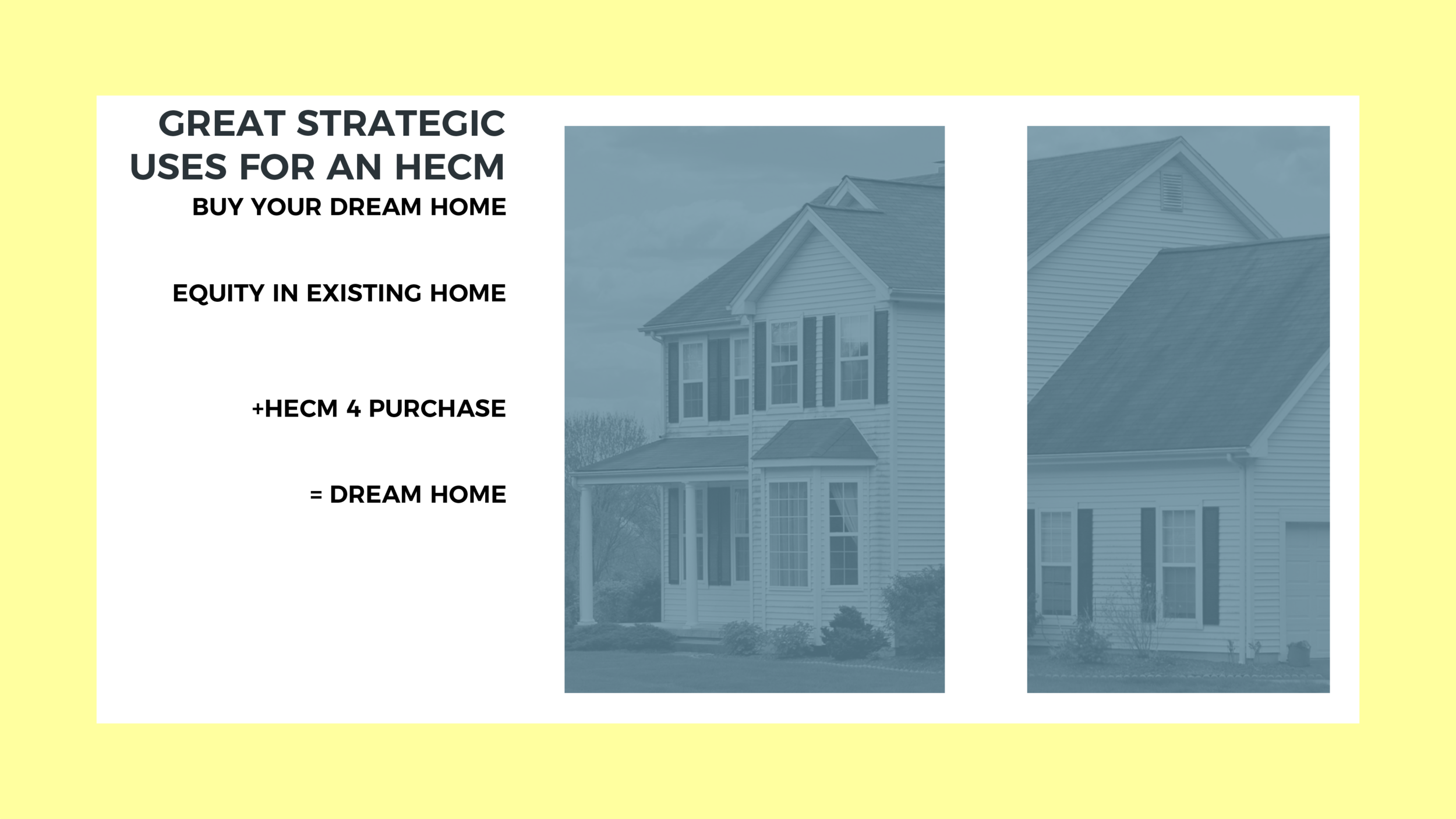 GREAT STRATEGIC USES FOR AN HECM

BUY YOUR DREAM HOME

EQUITY IN EXISTING HOME

+HECM 4 PURCHASE

= DREAM HOME